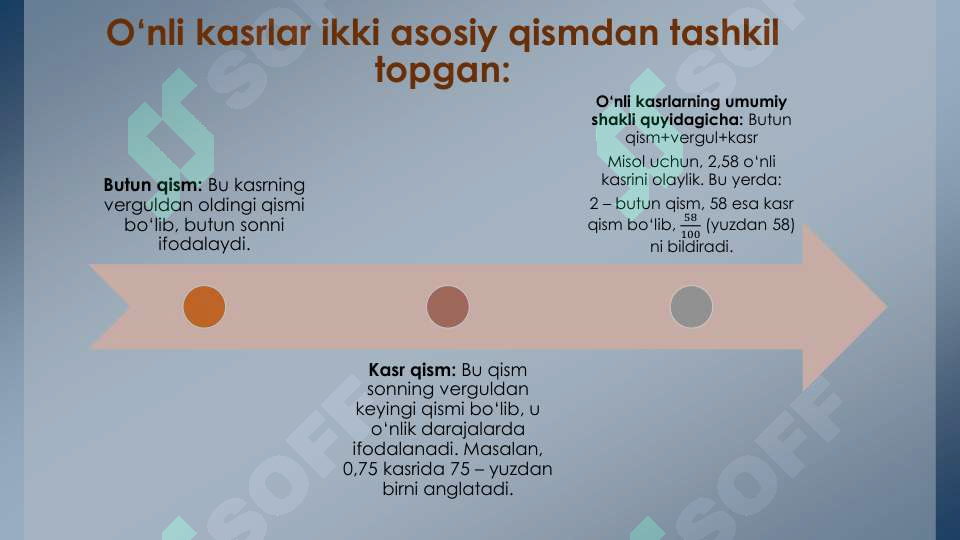 O‘nli kasrlar ikki asosiy qismdan tashkil topgan:

Butun qism: Bu kasrning verguldan oldingi qismi bo‘lib, butun sonni ifodalaydi.

Kasr qism: Bu qism sonning verguldan keyingi qismi bo‘lib, u o‘nlik darajalarda ifodalanadi. Masalan, 0,75 kasrida 75 – yuzdan birni anglatadi.

O‘nli kasrlarning umumiy shakli quyidagicha: Butun qism+vergul+kasr

Misol uchun, 2,58 o‘nli kasrini olaylik. Bu yerda:

2 – butun qism, 58 esa kasr qism bo‘lib, $\frac{58}{100}$ (yuzdan 58) ni bildiradi.

SOFF SOFF SOFF SOFF